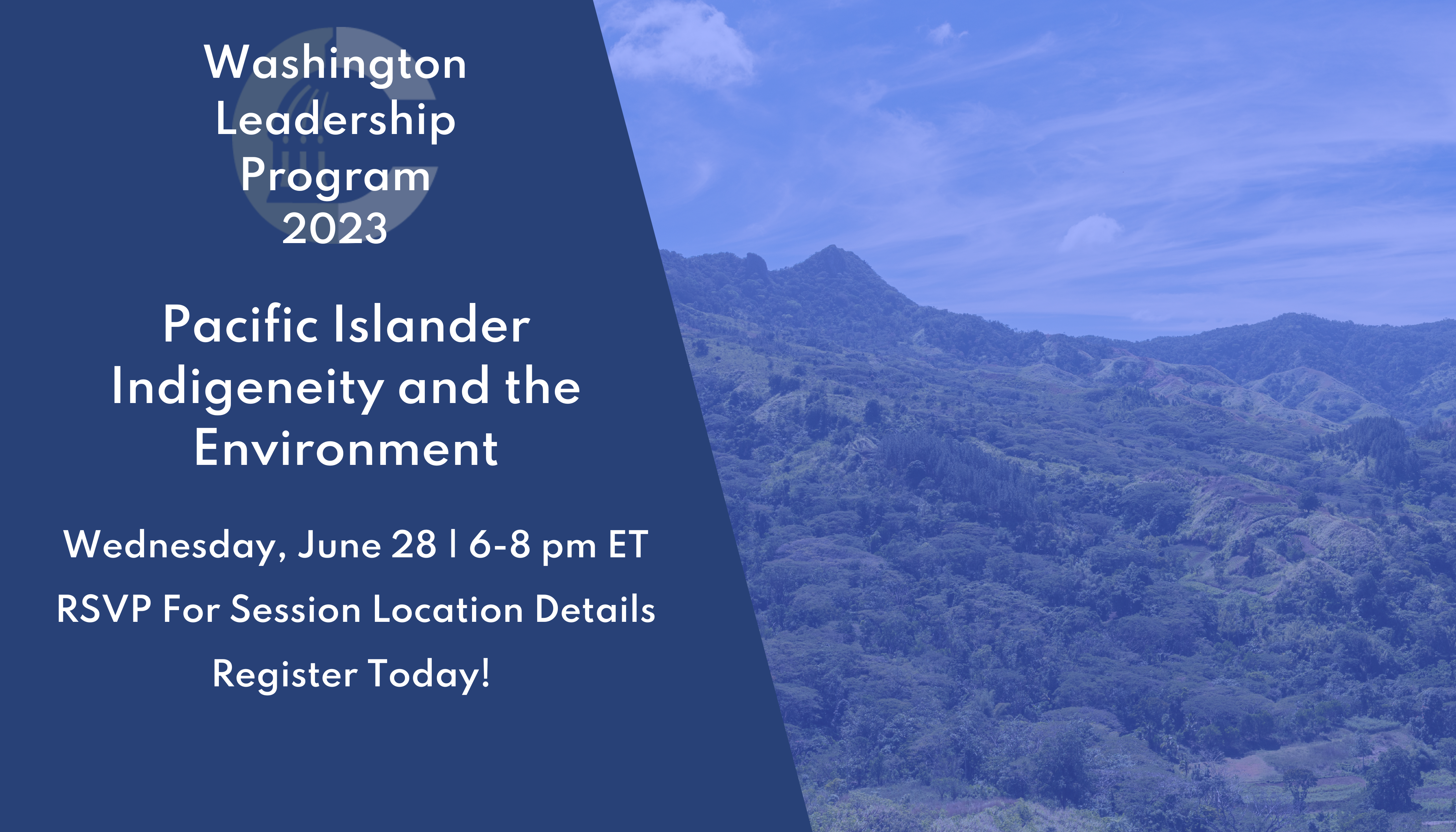 Washington Leadership Program 2023

Pacific Islander Indigeneity and the Environment

Wednesday, June 28 | 6-8 pm ET

RSVP For Session Location Details

Register Today!